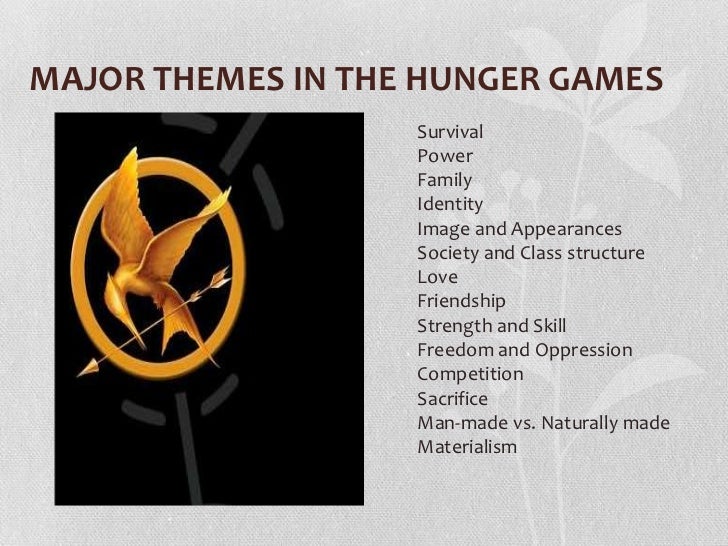 MAJOR THEMES IN THE HUNGER GAMES

Survival
Power
Family
Identity
Image and Appearances
Society and Class structure
Love
Friendship
Strength and Skill
Freedom and Oppression
Competition
Sacrifice
Man-made vs. Naturally made
Materialism